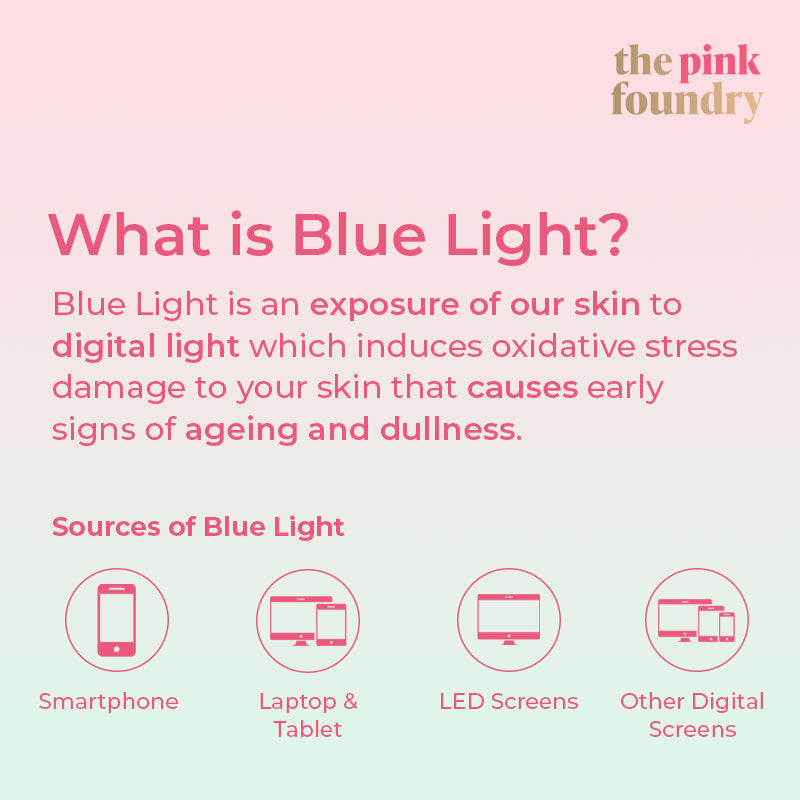 the pink foundry

What is Blue Light?

Blue Light is an exposure of our skin to digital light which induces oxidative stress damage to your skin that causes early signs of ageing and dullness.

Sources of Blue Light

Smartphone

Laptop & Tablet

LED Screens

Other Digital Screens